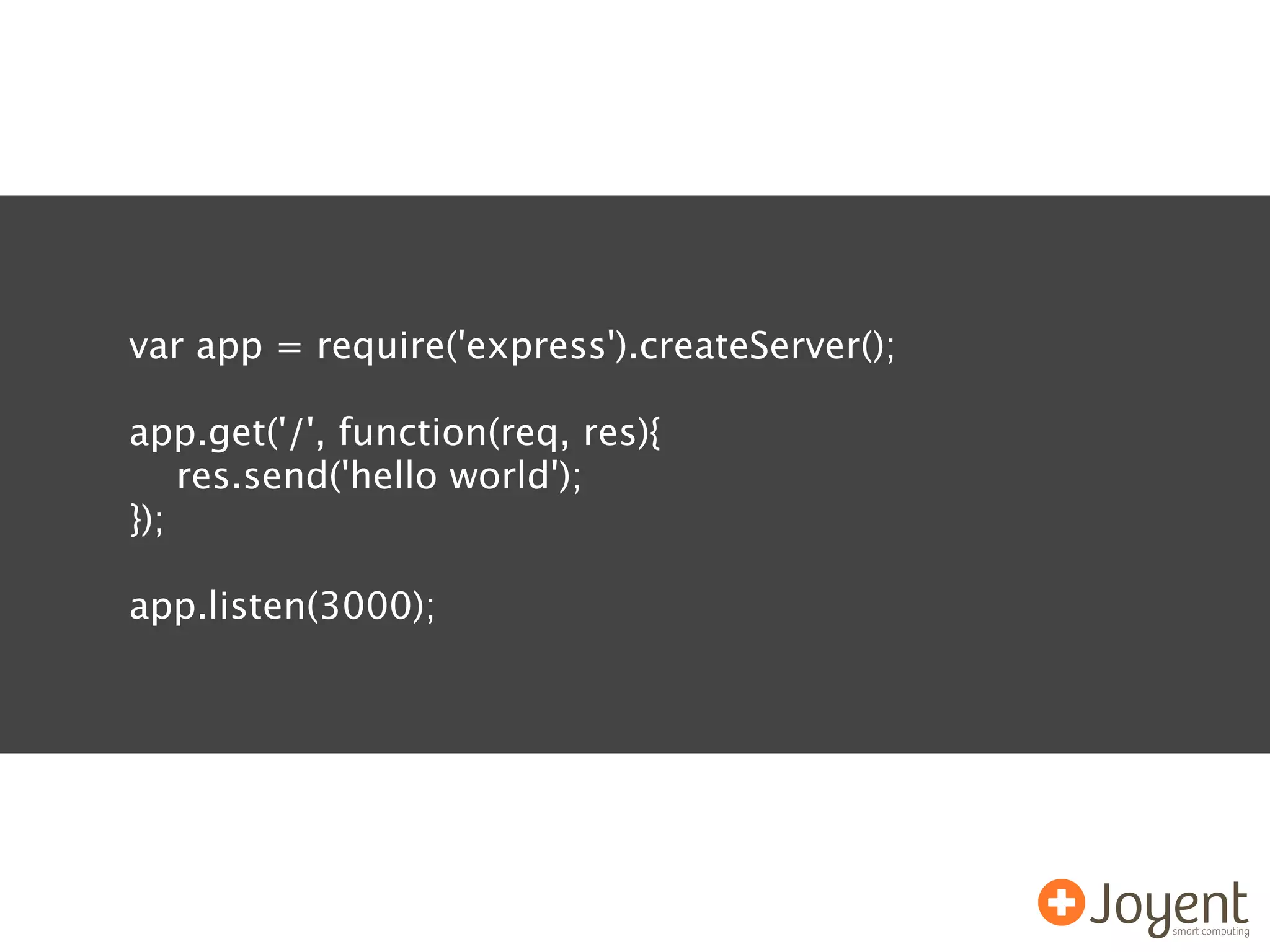 var app = require('express').createServer();

app.get('/', function(req, res){
    res.send('hello world');
});

app.listen(3000);

Joyent
smart computing